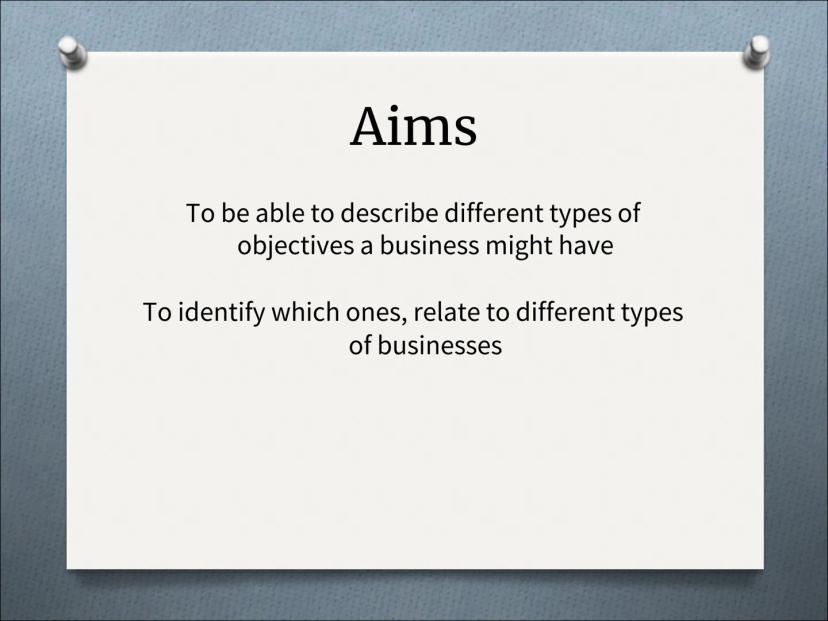 Aims

To be able to describe different types of objectives a business might have

To identify which ones, relate to different types of businesses